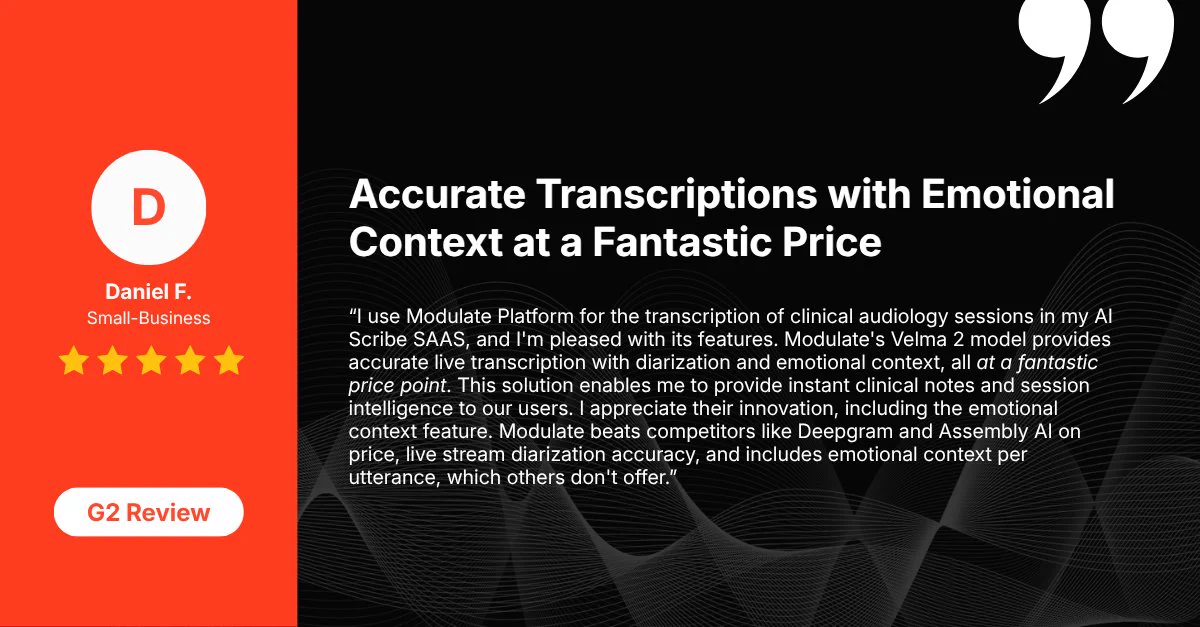 D

Daniel F.

Small-Business

G2 Review

Accurate Transcriptions with Emotional Context at a Fantastic Price

“I use Modulate Platform for the transcription of clinical audiology sessions in my AI Scribe SAAS, and I'm pleased with its features. Modulate's Velma 2 model provides accurate live transcription with diarization and emotional context, all at a fantastic price point. This solution enables me to provide instant clinical notes and session intelligence to our users. I appreciate their innovation, including the emotional context feature. Modulate beats competitors like Deepgram and Assembly AI on price, live stream diarization accuracy, and includes emotional context per utterance, which others don't offer.”